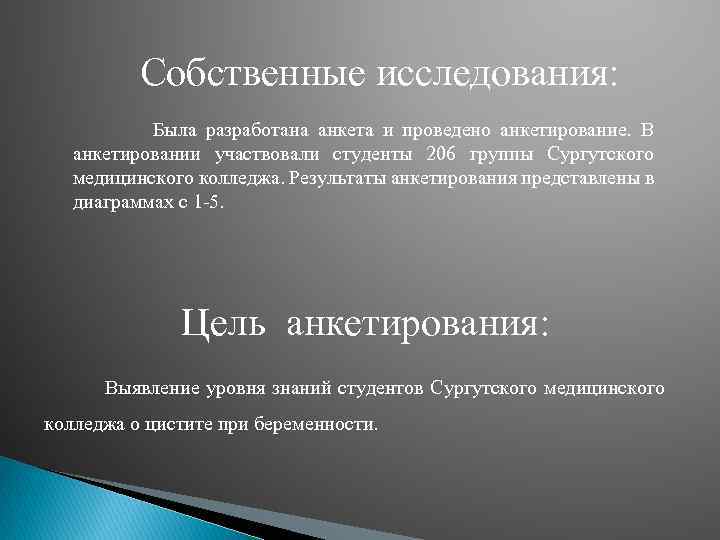 Собственные исследования:

Была разработана анкета и проведено анкетирование. В анкетировании участвовали студенты 206 группы Сургутского медицинского колледжа. Результаты анкетирования представлены в диаграммах с 1-5.

Цель анкетирования:

Выявление уровня знаний студентов Сургутского медицинского колледжа о цистите при беременности.